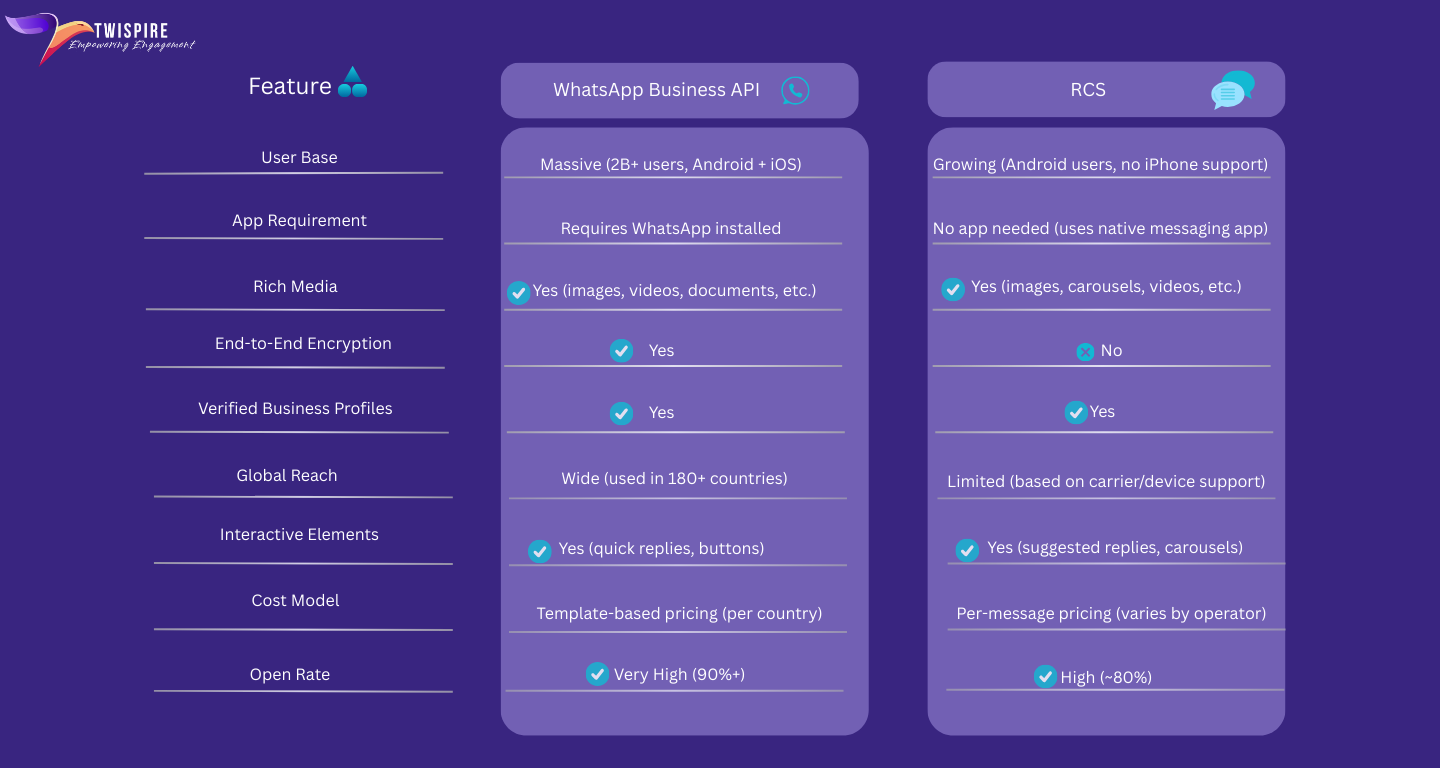 TWISPIRE
Empowering Engagement

| Feature | WhatsApp Business API | RCS |
|---|---|---|
| User Base | Massive (2B+ users, Android + iOS) | Growing (Android users, no iPhone support) |
| App Requirement | Requires WhatsApp installed | No app needed (uses native messaging app) |
| Rich Media | Yes (images, videos, documents, etc.) | Yes (images, carousels, videos, etc.) |
| End-to-End Encryption | Yes | No |
| Verified Business Profiles | Yes | Yes |
| Global Reach | Wide (used in 180+ countries) | Limited (based on carrier/device support) |
| Interactive Elements | Yes (quick replies, buttons) | Yes (suggested replies, carousels) |
| Cost Model | Template-based pricing (per country) | Per-message pricing (varies by operator) |
| Open Rate | Very High (90%+) | High (~80%) |